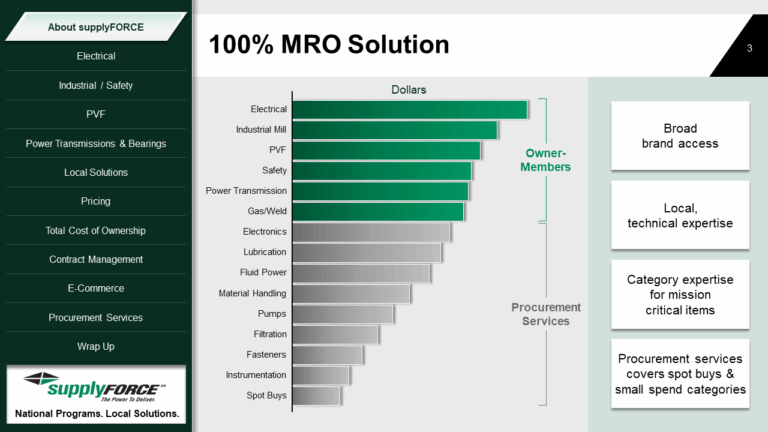 About supplyFORCE

Electrical

Industrial / Safety

PVF

Power Transmissions & Bearings

Local Solutions

Pricing

Total Cost of Ownership

Contract Management

E-Commerce

Procurement Services

Wrap Up

supplyFORCE™
The Power To Deliver.

National Programs. Local Solutions.

100% MRO Solution

3

Dollars

Electrical
Industrial Mill
PVF
Safety
Power Transmission
Gas/Weld
Electronics
Lubrication
Fluid Power
Material Handling
Pumps
Filtration
Fasteners
Instrumentation
Spot Buys

Owner-Members

Procurement Services

Broad brand access

Local, technical expertise

Category expertise for mission critical items

Procurement services covers spot buys & small spend categories